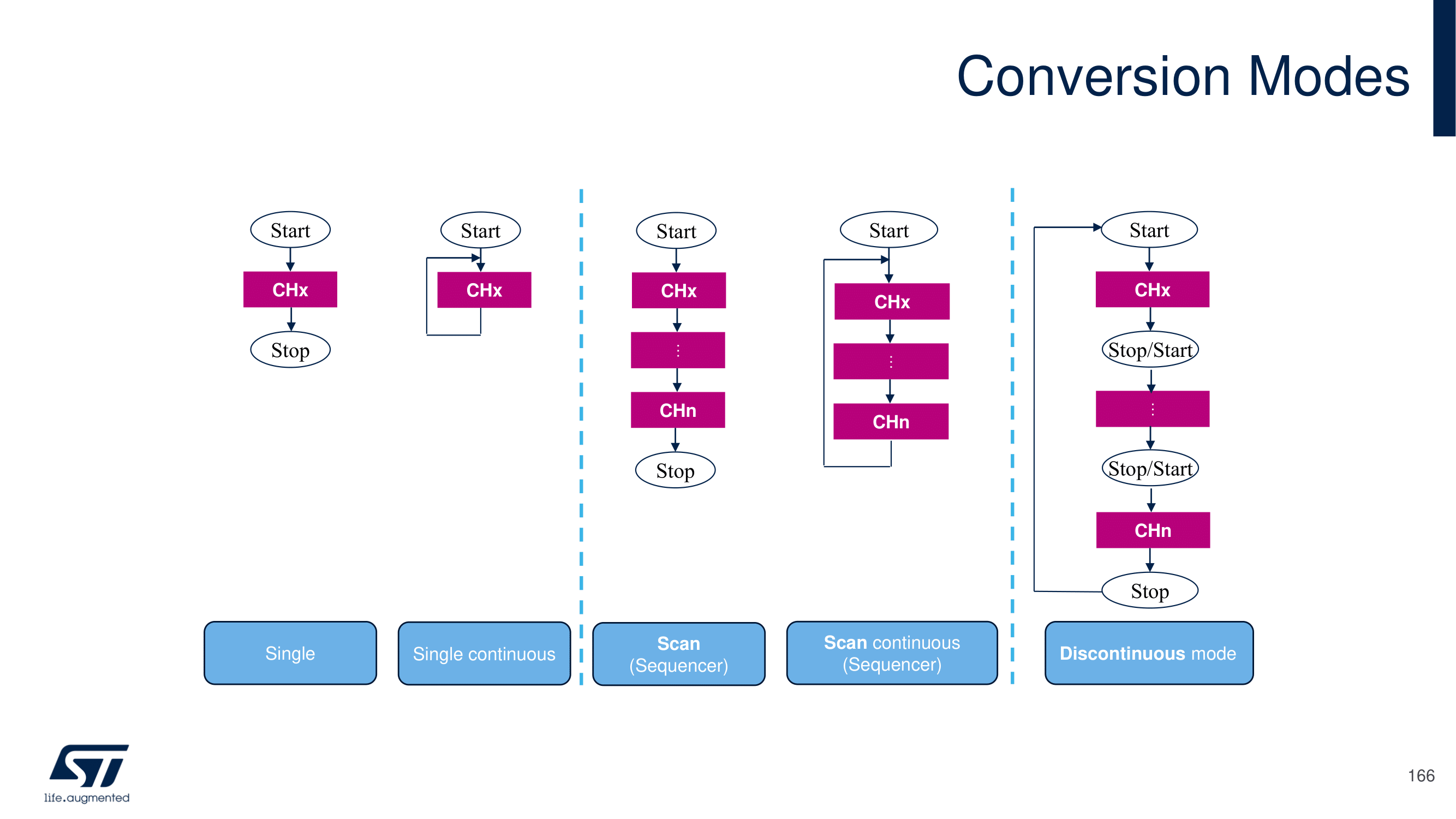 Conversion Modes

Start
CHx
Stop

Start
CHx

Start
CHx
⋮
CHn
Stop

Start
CHx
⋮
CHn

Start
CHx
Stop/Start
⋮
Stop/Start
CHn
Stop

Single

Single continuous

Scan (Sequencer)

Scan continuous (Sequencer)

Discontinuous mode

ST
life.augmented

166